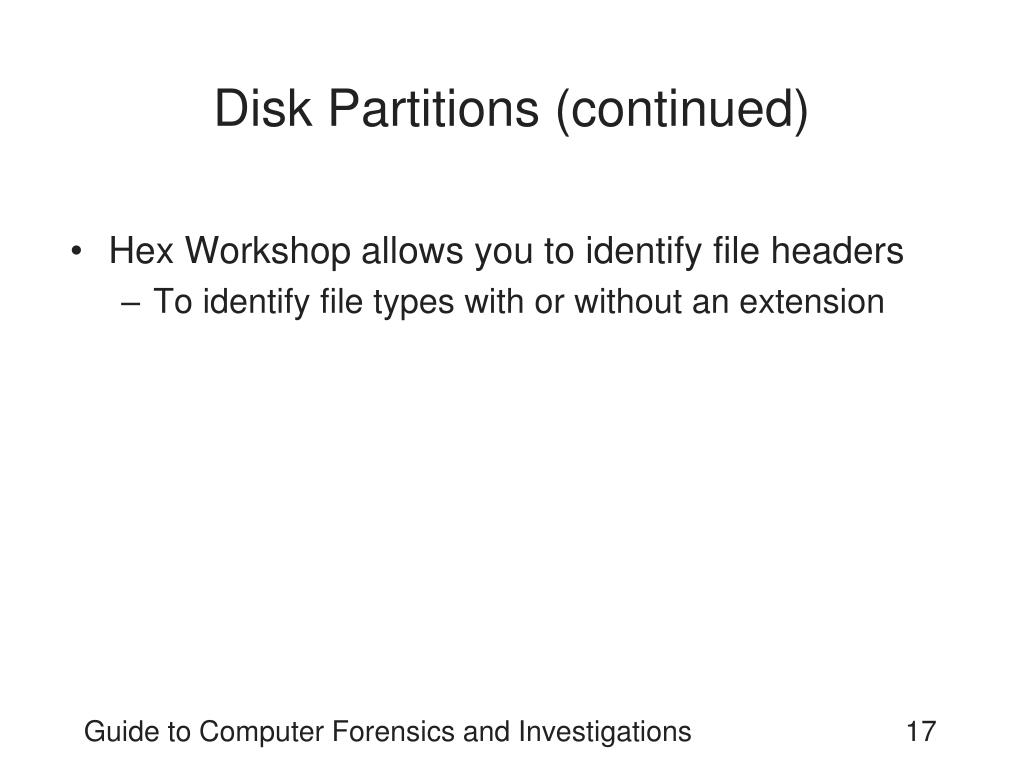 Disk Partitions (continued)

• Hex Workshop allows you to identify file headers
– To identify file types with or without an extension

Guide to Computer Forensics and Investigations

17